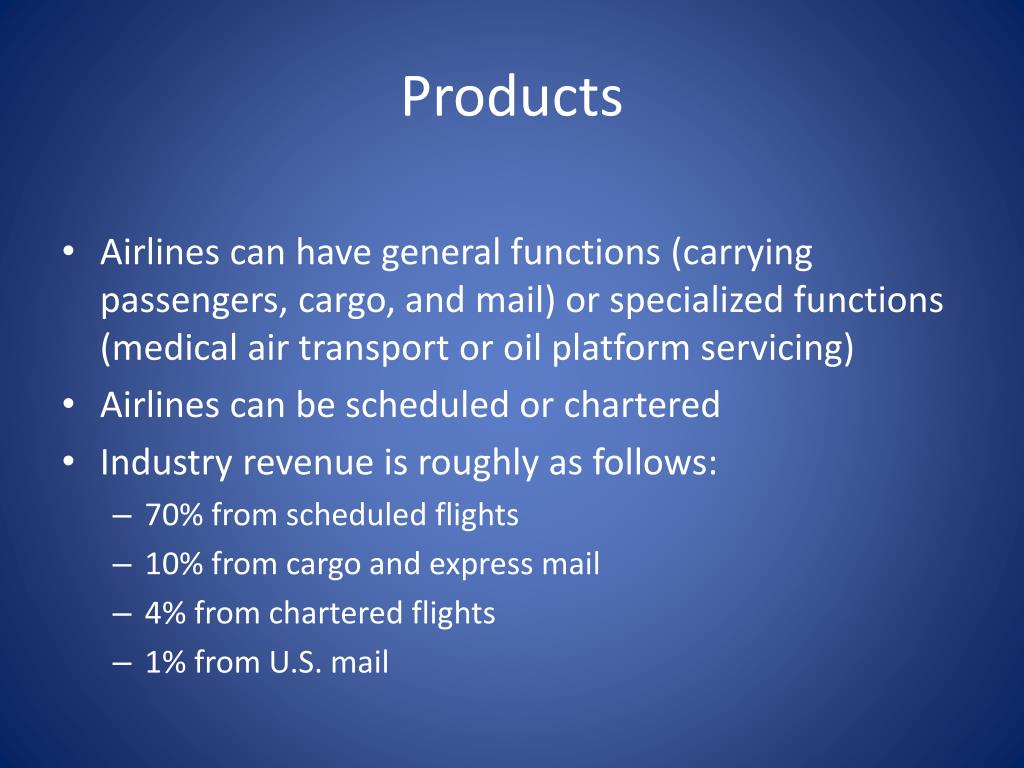 Products

• Airlines can have general functions (carrying passengers, cargo, and mail) or specialized functions (medical air transport or oil platform servicing)
• Airlines can be scheduled or chartered
• Industry revenue is roughly as follows:
– 70% from scheduled flights
– 10% from cargo and express mail
– 4% from chartered flights
– 1% from U.S. mail